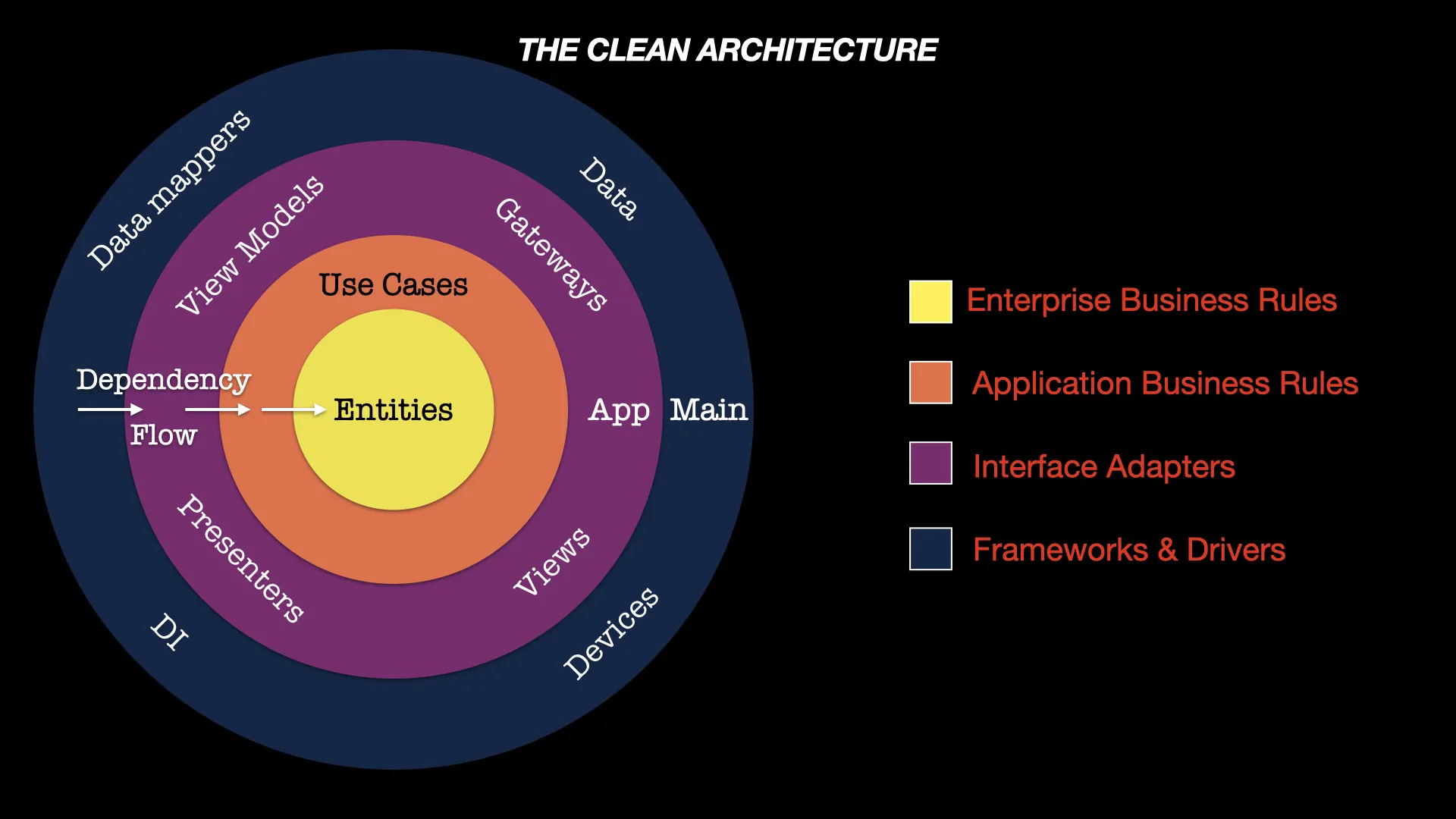 THE CLEAN ARCHITECTURE

Data mappers

Data

View Models

Gateways

Use Cases

Dependency

Flow

Entities

App

Main

Presenters

Views

DI

Devices

Enterprise Business Rules

Application Business Rules

Interface Adapters

Frameworks & Drivers